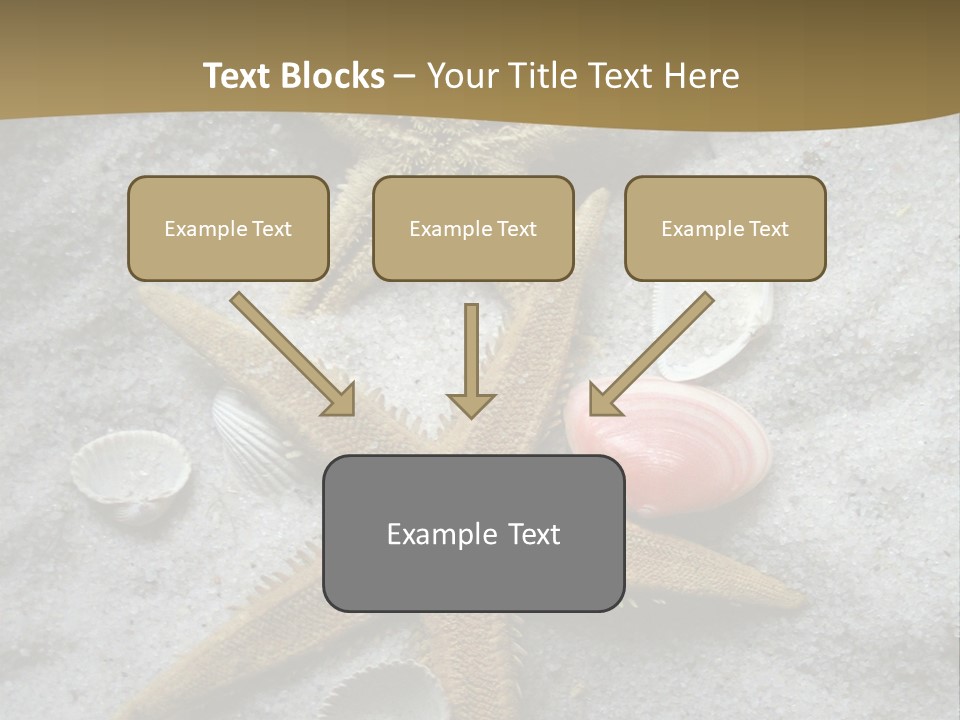 Text Blocks – Your Title Text Here

Example Text

Example Text

Example Text

Example Text